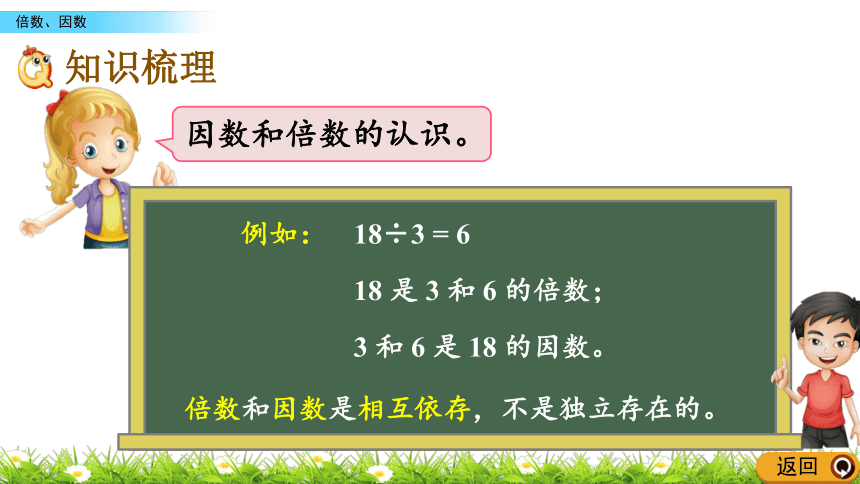 倍数、因数

知识梳理

因数和倍数的认识。

例如：　$18 \div 3 = 6$

18 是 3 和 6 的倍数；

3 和 6 是 18 的因数。

倍数和因数是相互依存，不是独立存在的。

返回